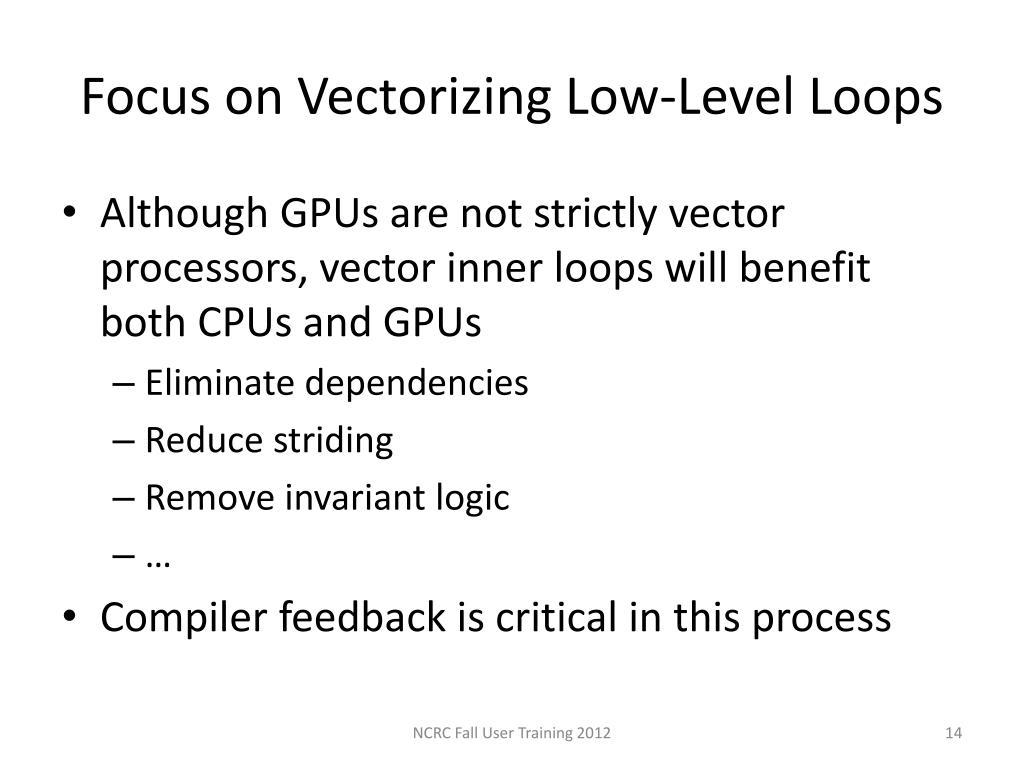 Focus on Vectorizing Low-Level Loops

• Although GPUs are not strictly vector processors, vector inner loops will benefit both CPUs and GPUs
– Eliminate dependencies
– Reduce striding
– Remove invariant logic
– …
• Compiler feedback is critical in this process

NCRC Fall User Training 2012

14